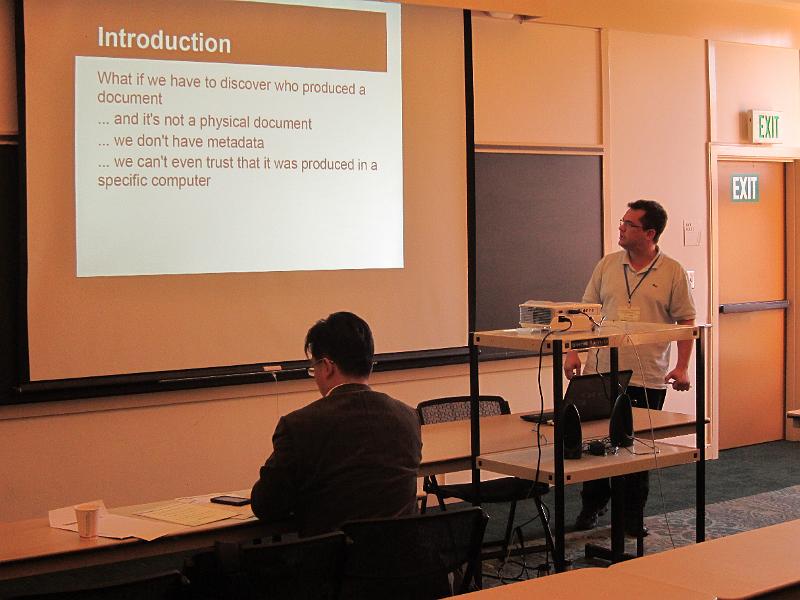 Introduction

What if we have to discover who produced a document

... and it's not a physical document

... we don't have metadata

... we can't even trust that it was produced in a specific computer

EXIT

EXIT